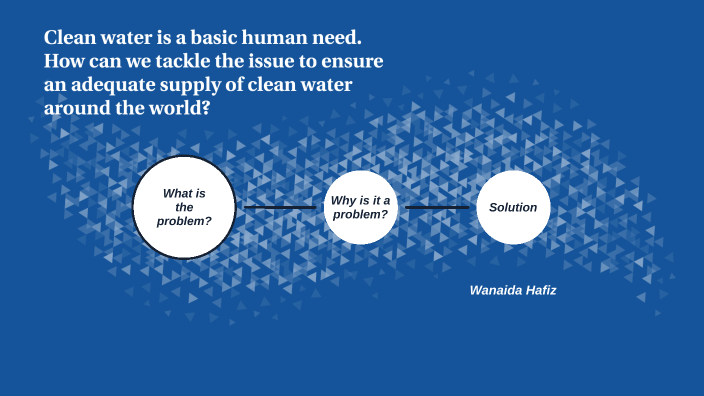 Clean water is a basic human need. How can we tackle the issue to ensure an adequate supply of clean water around the world?

What is the problem?

Why is it a problem?

Solution

Wanaida Hafiz